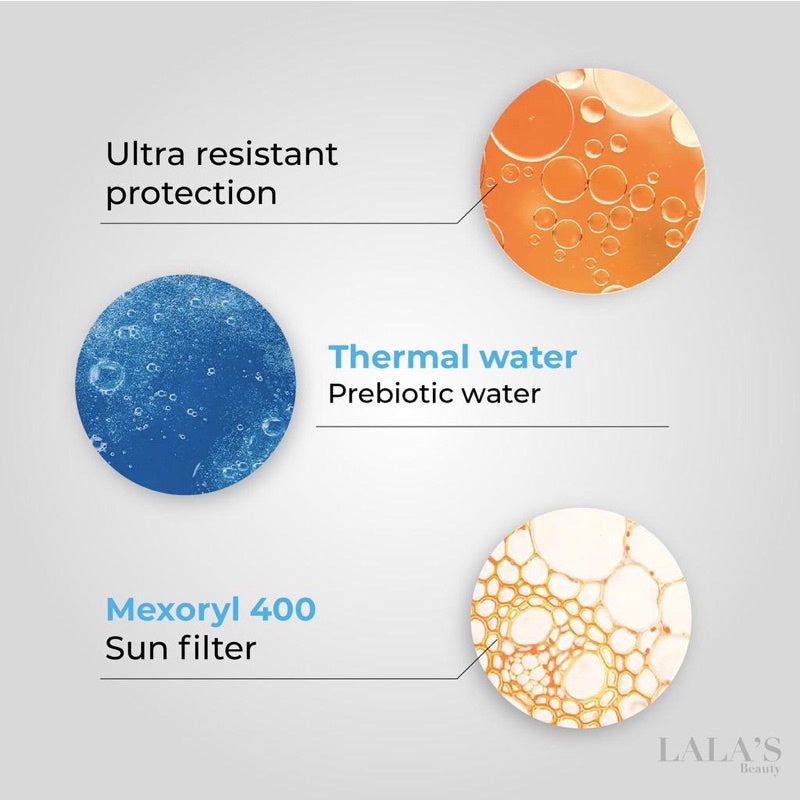 Ultra resistant protection

Thermal water
Prebiotic water

Mexoryl 400
Sun filter

LALA'S
Beauty